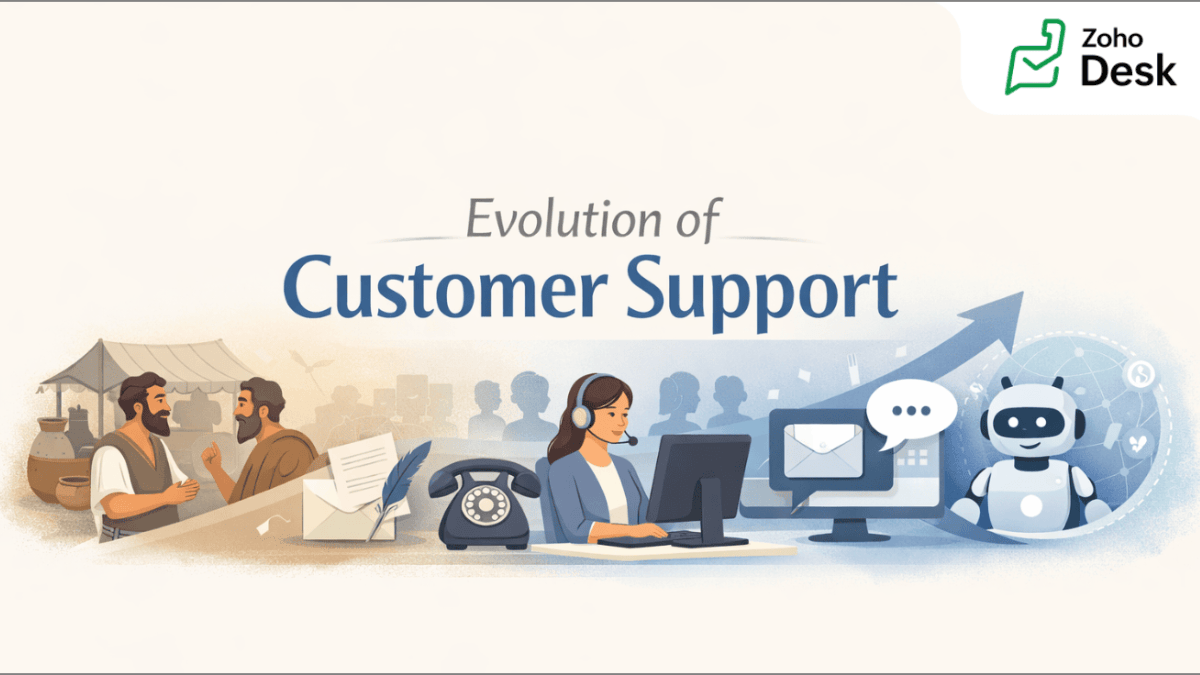 Zoho Desk

Evolution of
Customer Support